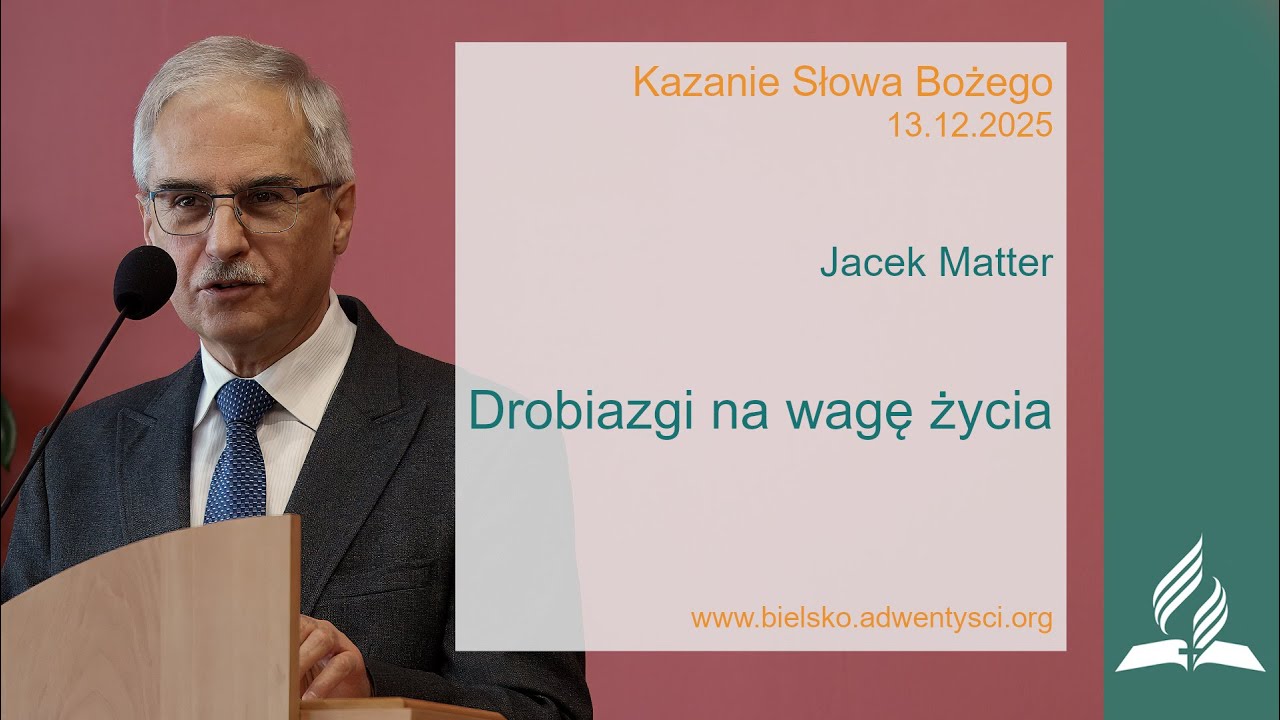 Kazanie Słowa Bożego
13.12.2025

Jacek Matter

Drobiazgi na wagę życia

www.bielsko.adwentysci.org